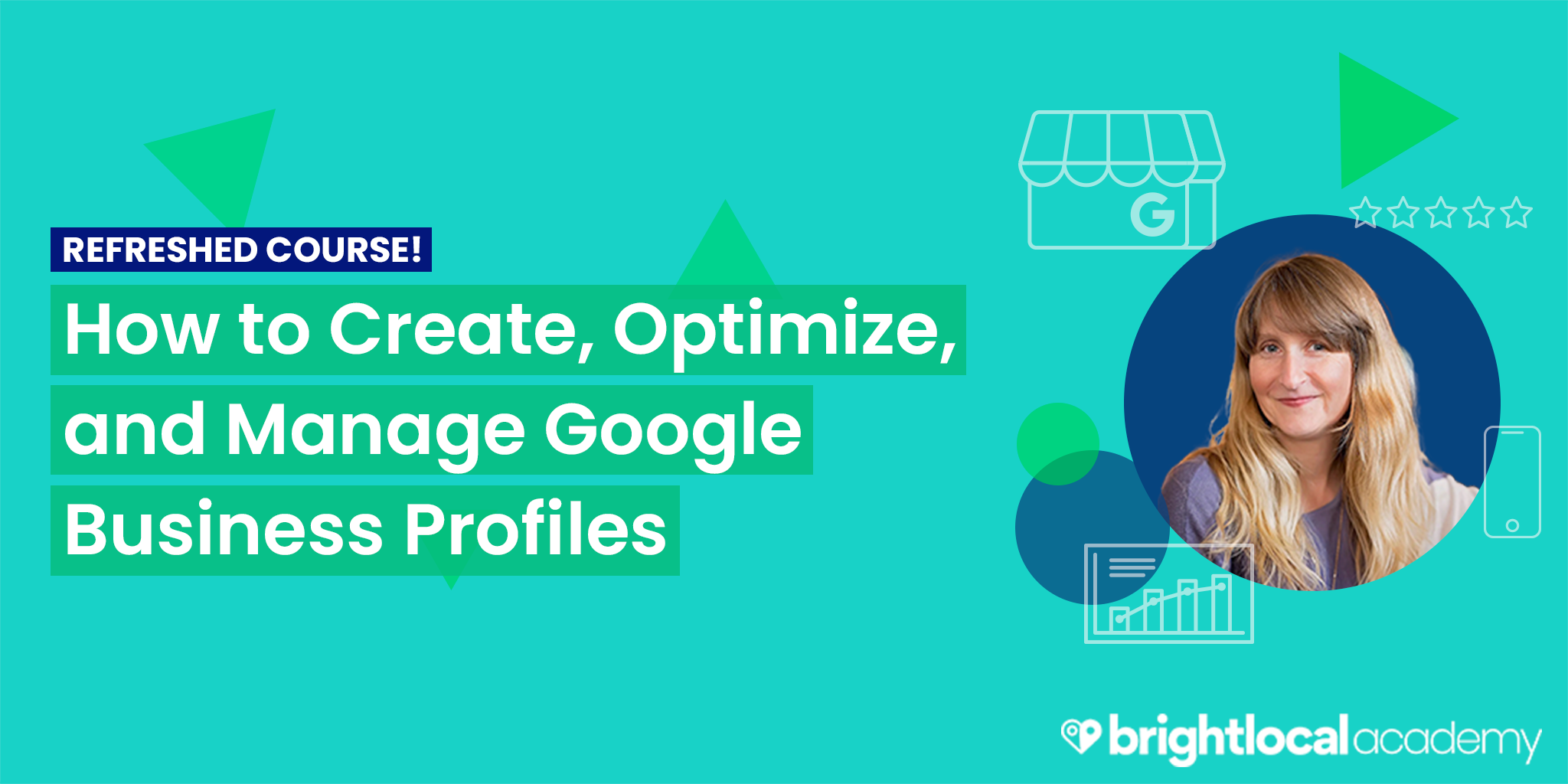 REFRESHED COURSE!

How to Create, Optimize, and Manage Google Business Profiles

G

brightlocal academy